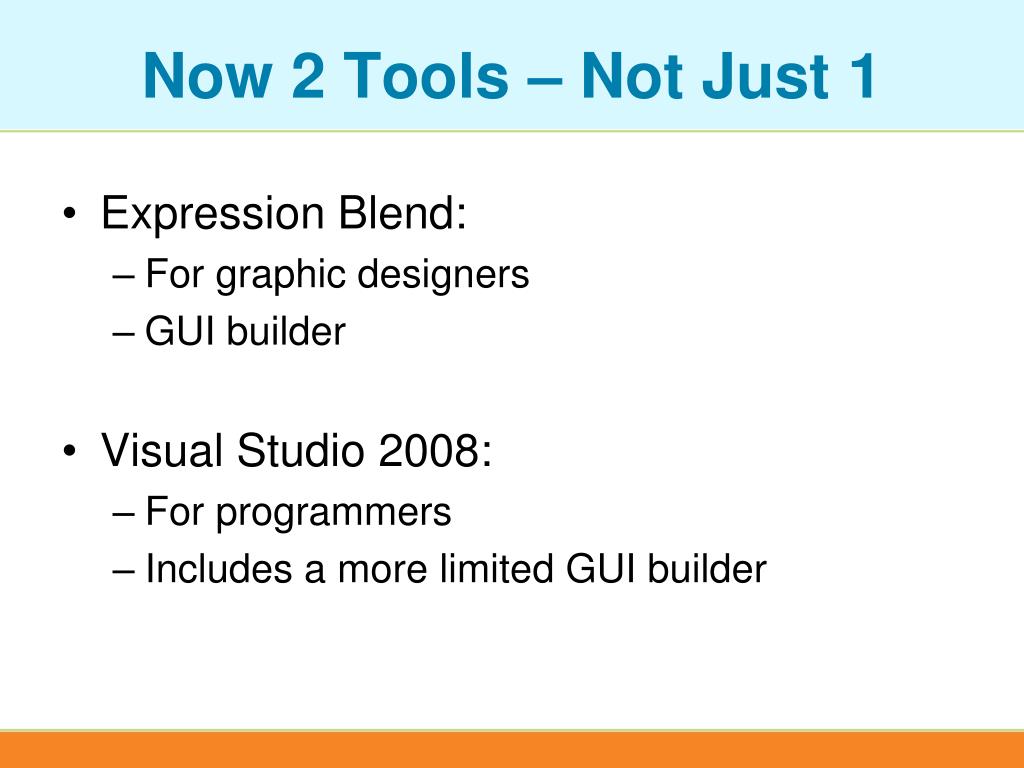 Now 2 Tools – Not Just 1

• Expression Blend:
– For graphic designers
– GUI builder

• Visual Studio 2008:
– For programmers
– Includes a more limited GUI builder